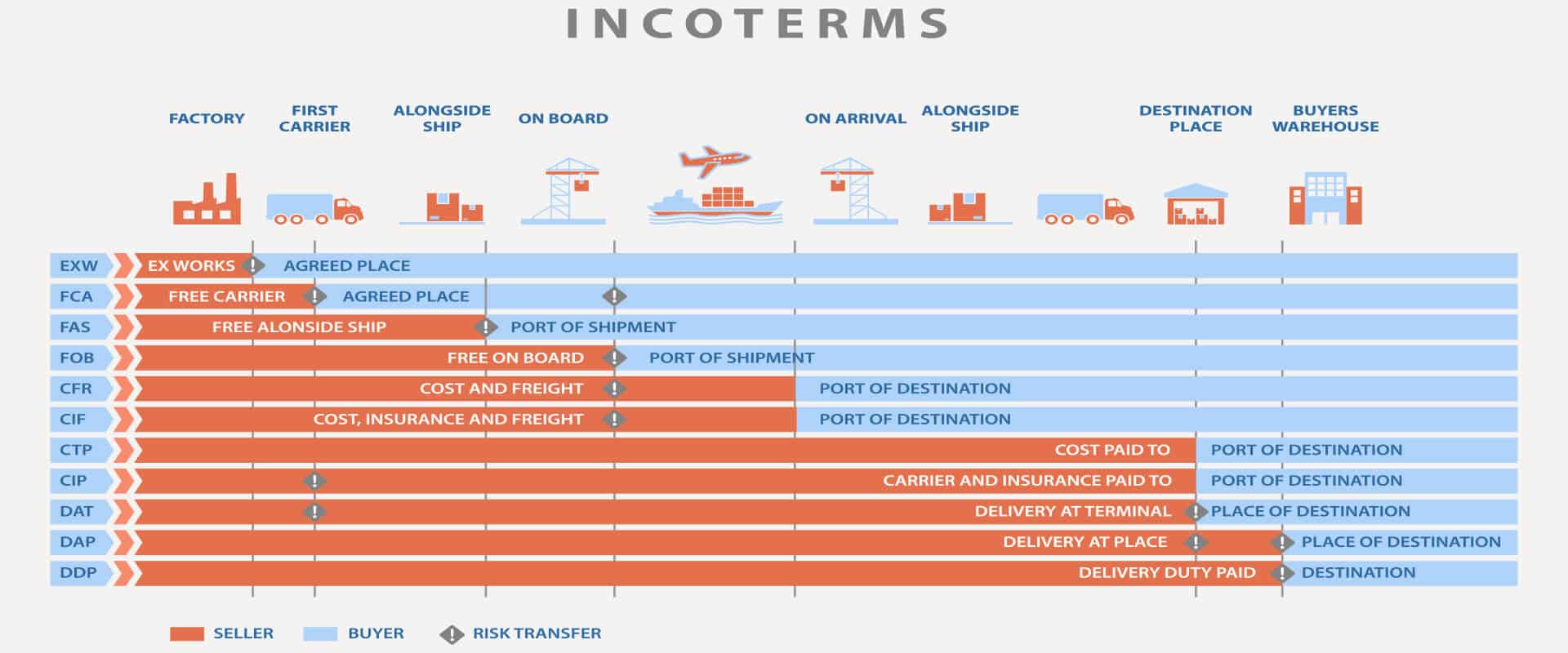 INCOTERMS

FACTORY
FIRST CARRIER
ALONGSIDE SHIP
ON BOARD
ON ARRIVAL
ALONGSIDE SHIP
DESTINATION PLACE
BUYERS WAREHOUSE

EXW EX WORKS AGREED PLACE
FCA FREE CARRIER AGREED PLACE
FAS FREE ALONSIDE SHIP PORT OF SHIPMENT
FOB FREE ON BOARD PORT OF SHIPMENT
CFR COST AND FREIGHT PORT OF DESTINATION
CIF COST, INSURANCE AND FREIGHT PORT OF DESTINATION
CTP COST PAID TO PORT OF DESTINATION
CIP CARRIER AND INSURANCE PAID TO PORT OF DESTINATION
DAT DELIVERY AT TERMINAL PLACE OF DESTINATION
DAP DELIVERY AT PLACE PLACE OF DESTINATION
DDP DELIVERY DUTY PAID DESTINATION

SELLER BUYER RISK TRANSFER